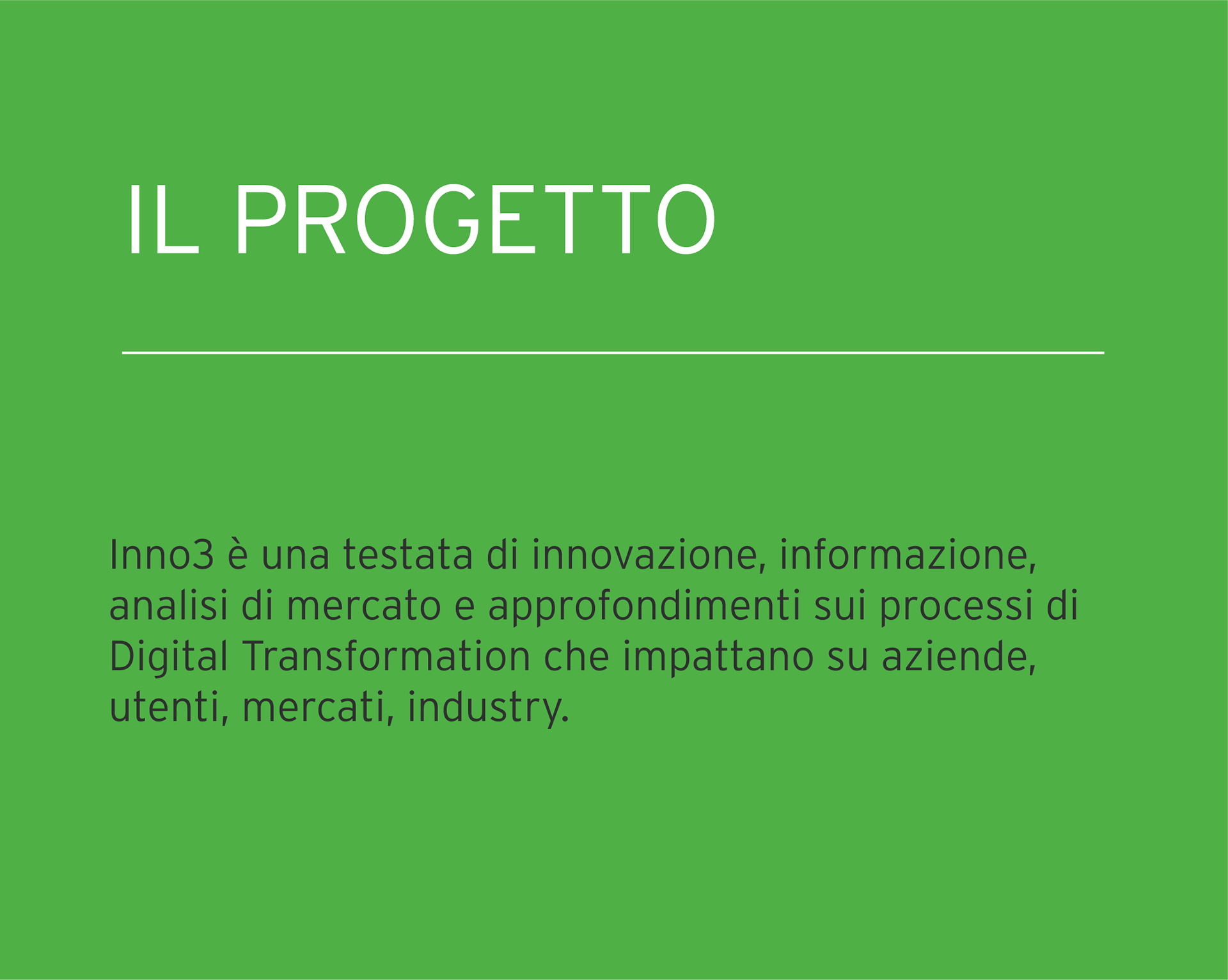 IL PROGETTO

Inno3 è una testata di innovazione, informazione, analisi di mercato e approfondimenti sui processi di Digital Transformation che impattano su aziende, utenti, mercati, industry.